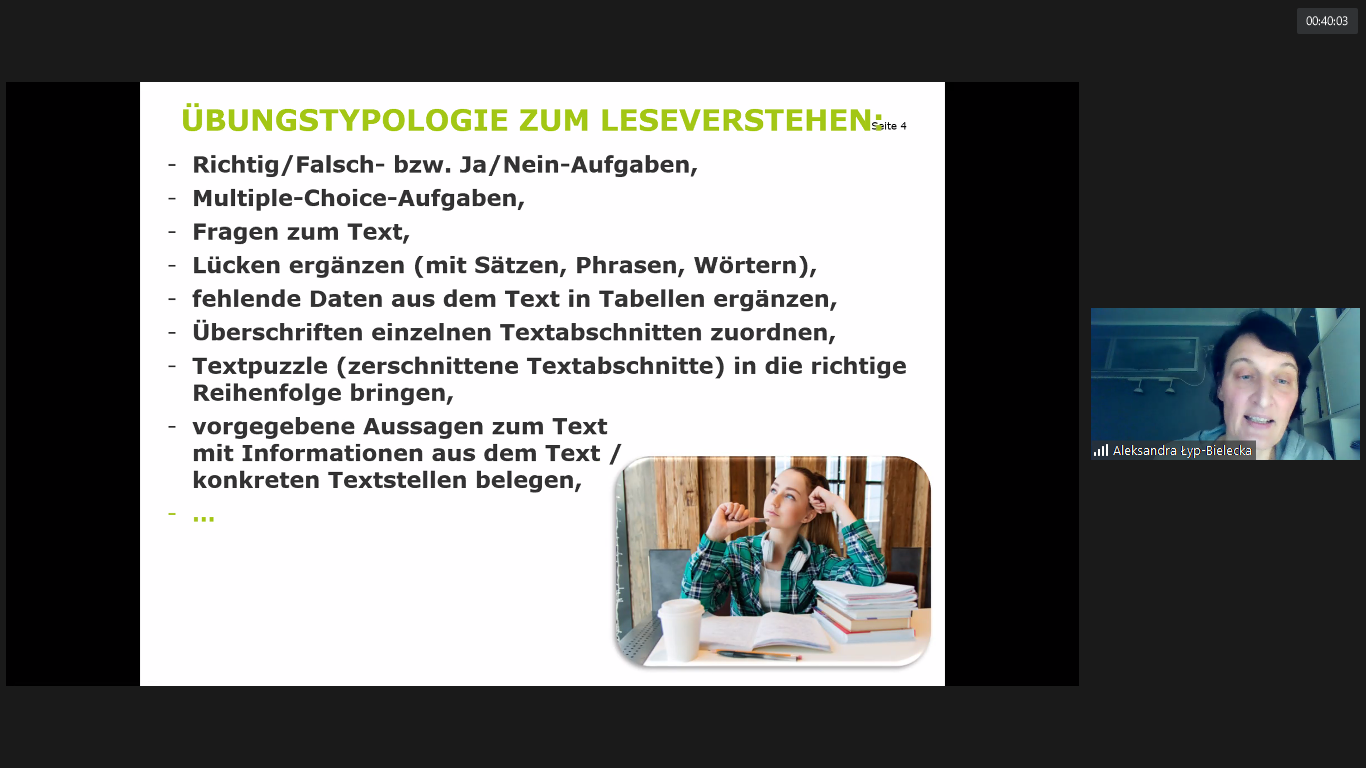 00:40:03

ÜBUNGSTYPOLOGIE ZUM LESEVERSTEHEN:
Seite 4

- Richtig/Falsch- bzw. Ja/Nein-Aufgaben,
- Multiple-Choice-Aufgaben,
- Fragen zum Text,
- Lücken ergänzen (mit Sätzen, Phrasen, Wörtern),
- fehlende Daten aus dem Text in Tabellen ergänzen,
- Überschriften einzelnen Textabschnitten zuordnen,
- Textpuzzle (zerschnittene Textabschnitte) in die richtige Reihenfolge bringen,
- vorgegebene Aussagen zum Text mit Informationen aus dem Text / konkreten Textstellen belegen,
- ...

Aleksandra Łyp-Bielecka